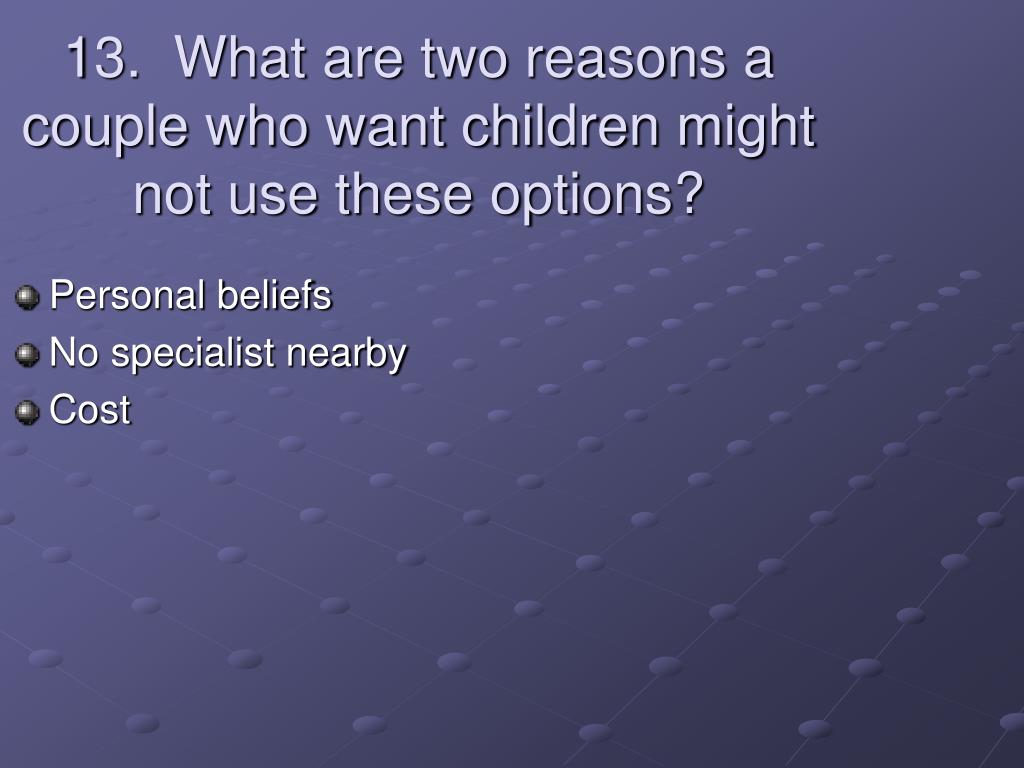 13. What are two reasons a couple who want children might not use these options?

Personal beliefs
No specialist nearby
Cost